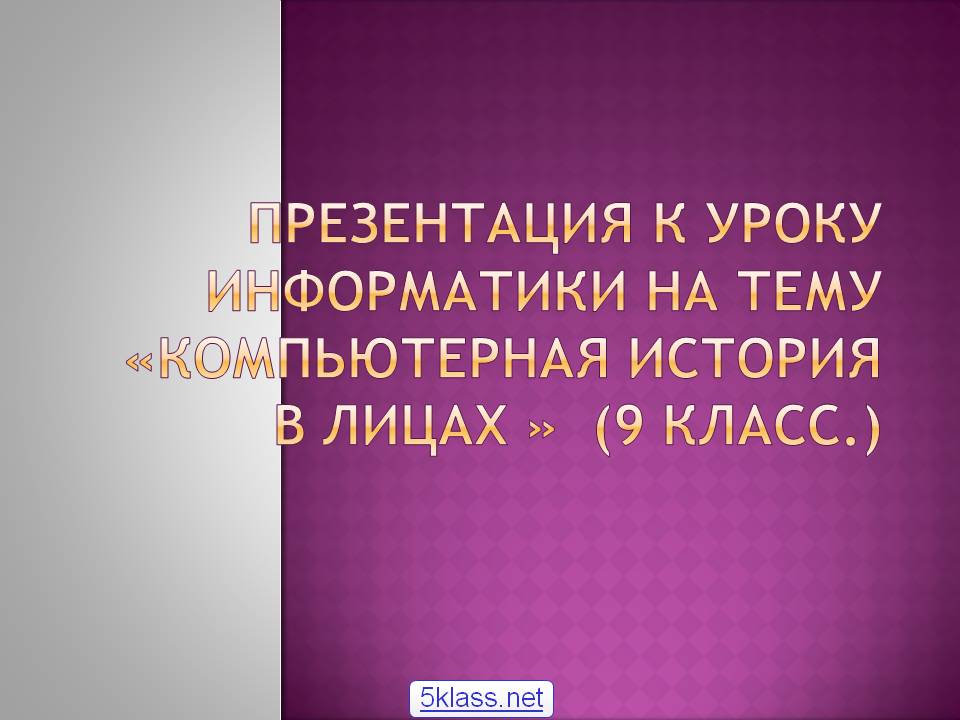 ПРЕЗЕНТАЦИЯ К УРОКУ ИНФОРМАТИКИ НА ТЕМУ «КОМПЬЮТЕРНАЯ ИСТОРИЯ В ЛИЦАХ » (9 КЛАСС.)

5klass.net